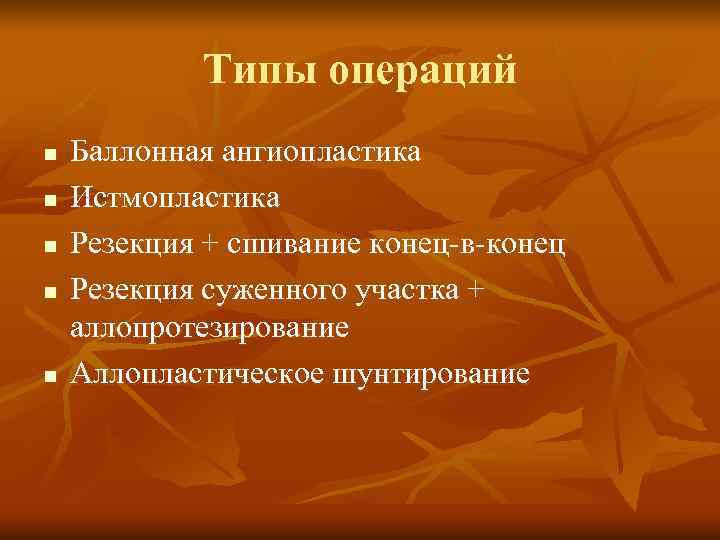 Типы операций

- Баллонная ангиопластика
- Истмопластика
- Резекция + сшивание конец-в-конец
- Резекция суженного участка + аллопротезирование
- Аллопластическое шунтирование